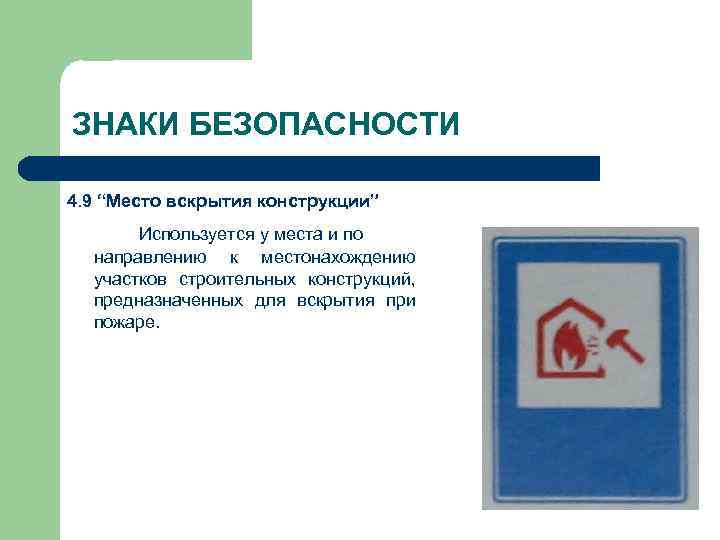 ЗНАКИ БЕЗОПАСНОСТИ

4.9 “Место вскрытия конструкции”

Используется у места и по направлению к местонахождению участков строительных конструкций, предназначенных для вскрытия при пожаре.